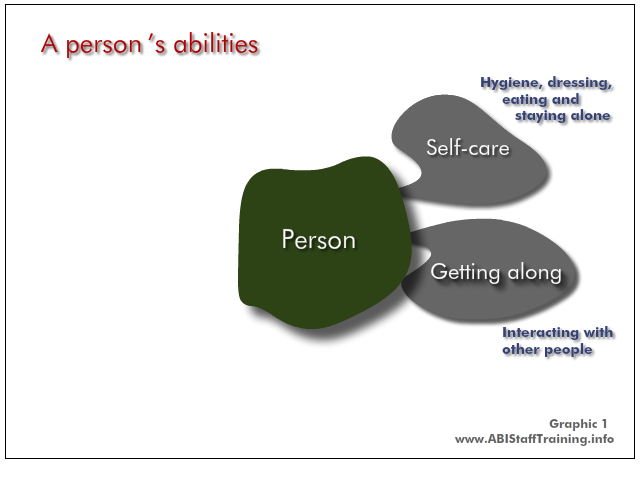 A person 's abilities

Hygiene, dressing, eating and staying alone

Self-care

Person

Getting along

Interacting with other people

Graphic 1
www.ABIStaffTraining.info